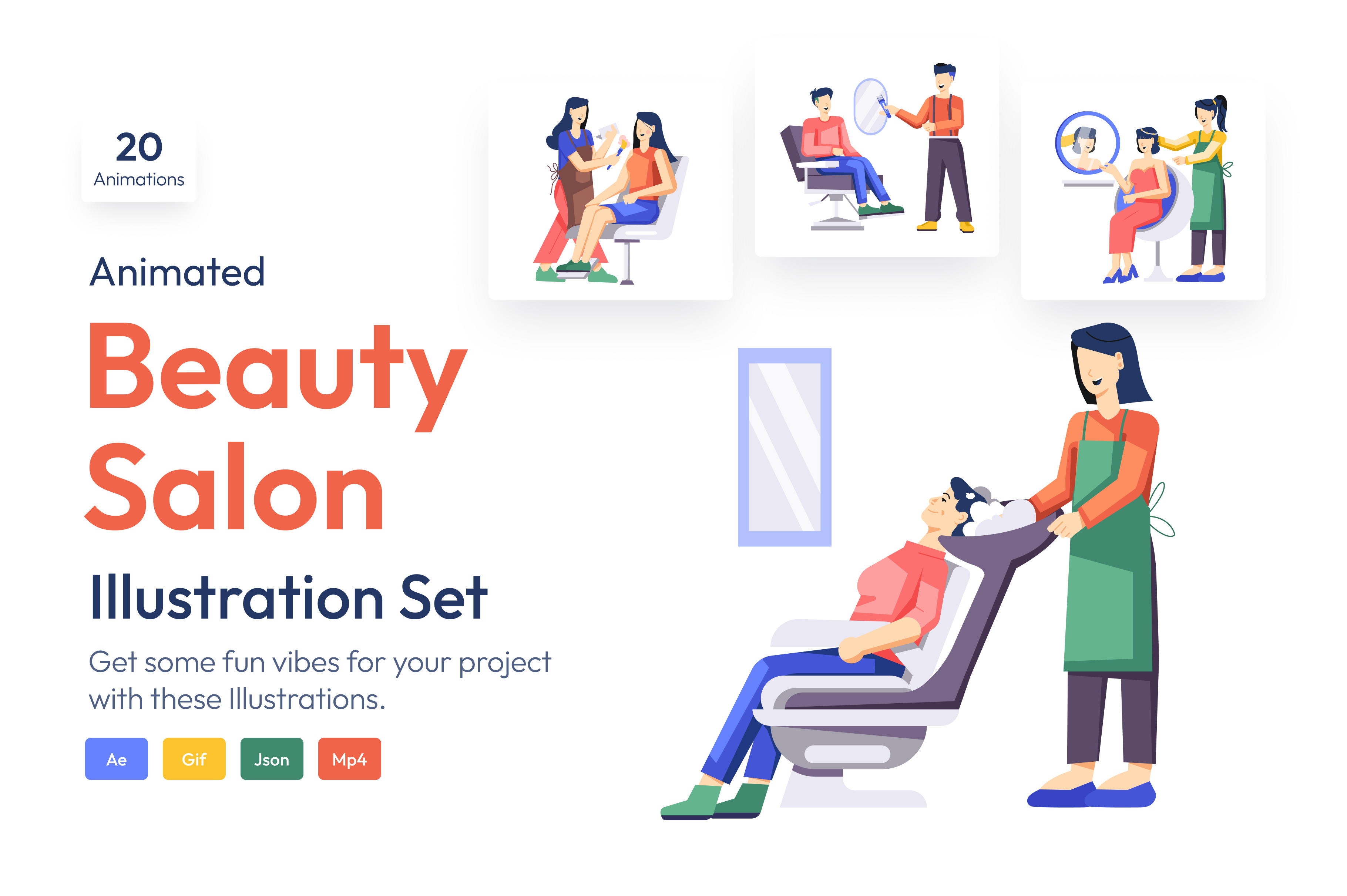 20
Animations

Animated

Beauty Salon

Illustration Set

Get some fun vibes for your project with these Illustrations.

Ae Gif Json Mp4